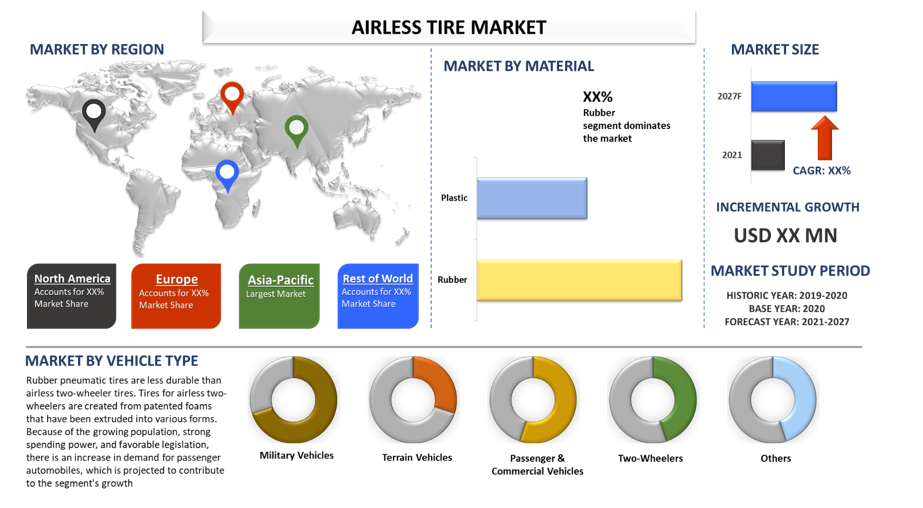 AIRLESS TIRE MARKET

MARKET BY REGION

North America
Accounts for XX% Market Share

Europe
Accounts for XX% Market Share

Asia-Pacific
Largest Market

Rest of World
Accounts for XX% Market Share

MARKET BY MATERIAL

XX%
Rubber segment dominates the market

Plastic

Rubber

MARKET SIZE

2027F

2021

CAGR: XX%

INCREMENTAL GROWTH

USD XX MN

MARKET STUDY PERIOD

HISTORIC YEAR: 2019-2020
BASE YEAR: 2020
FORECAST YEAR: 2021-2027

MARKET BY VEHICLE TYPE

Rubber pneumatic tires are less durable than airless two-wheeler tires. Tires for airless two-wheelers are created from patented foams that have been extruded into various forms. Because of the growing population, strong spending power, and favorable legislation, there is an increase in demand for passenger automobiles, which is projected to contribute to the segment's growth

Military Vehicles

Terrain Vehicles

Passenger & Commercial Vehicles

Two-Wheelers

Others